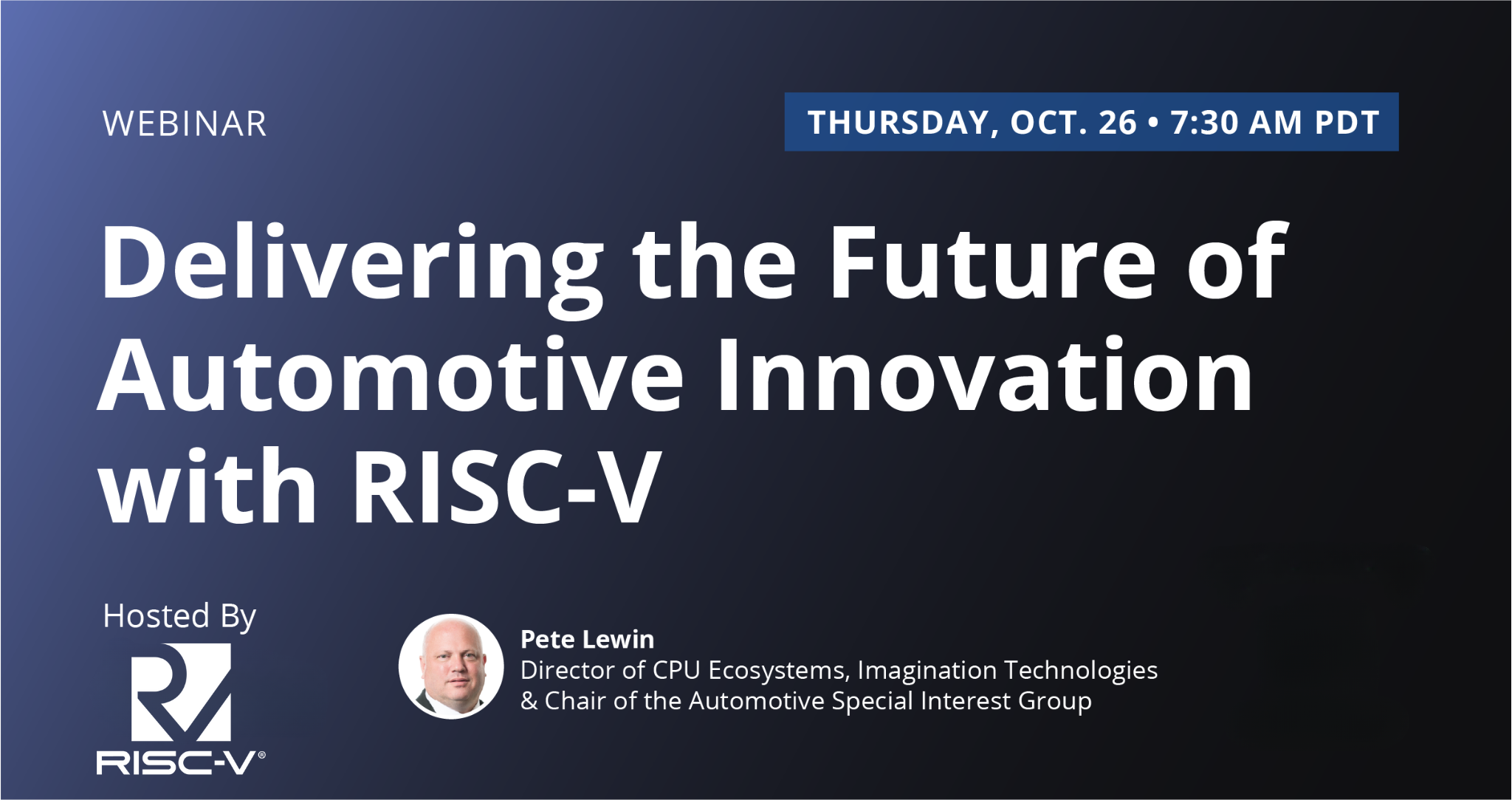 WEBINAR

THURSDAY, OCT. 26 • 7:30 AM PDT

Delivering the Future of Automotive Innovation with RISC-V

Hosted By

RISC-V®

Pete Lewin
Director of CPU Ecosystems, Imagination Technologies & Chair of the Automotive Special Interest Group